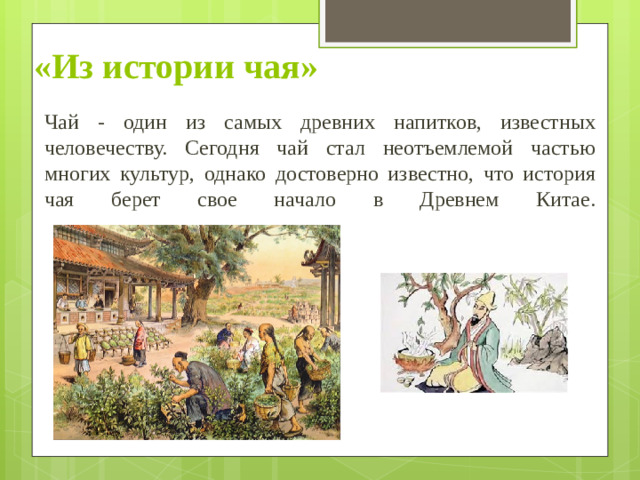 «Из истории чая»

Чай - один из самых древних напитков, известных человечеству. Сегодня чай стал неотъемлемой частью многих культур, однако достоверно известно, что история чая берет свое начало в Древнем Китае.